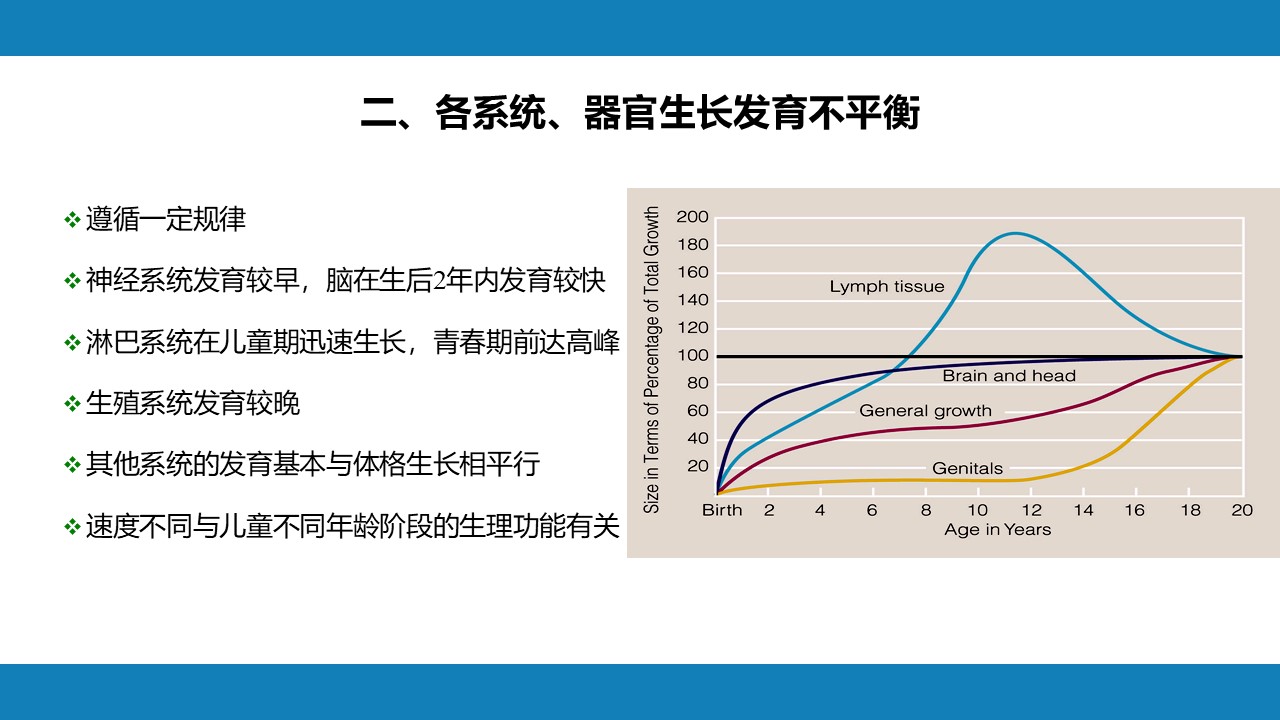 二、各系统、器官生长发育不平衡

❖ 遵循一定规律

❖ 神经系统发育较早，脑在生后2年内发育较快

❖ 淋巴系统在儿童期迅速生长，青春期前达高峰

❖ 生殖系统发育较晚

❖ 其他系统的发育基本与体格生长相平行

❖ 速度不同与儿童不同年龄阶段的生理功能有关

Size in Terms of Percentage of Total Growth
200
180
160
140
120
100
80
60
40
20
Lymph tissue
Brain and head
General growth
Genitals
Birth 2 4 6 8 10 12 14 16 18 20
Age in Years